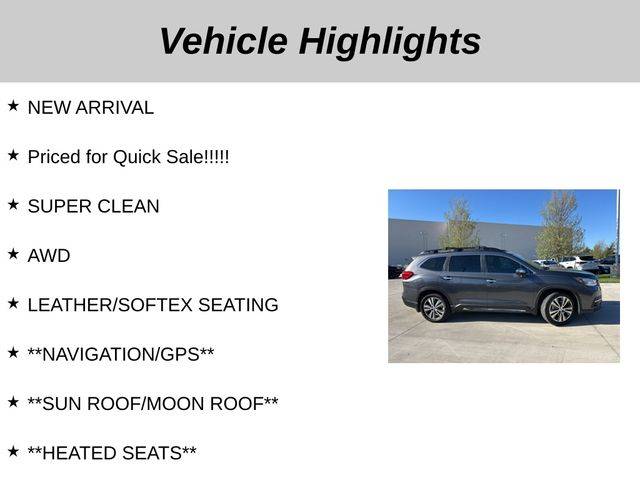 Vehicle Highlights

★ NEW ARRIVAL

★ Priced for Quick Sale!!!!!

★ SUPER CLEAN

★ AWD

★ LEATHER/SOFTEX SEATING

★ \*\*NAVIGATION/GPS\*\*

★ \*\*SUN ROOF/MOON ROOF\*\*

★ \*\*HEATED SEATS\*\*